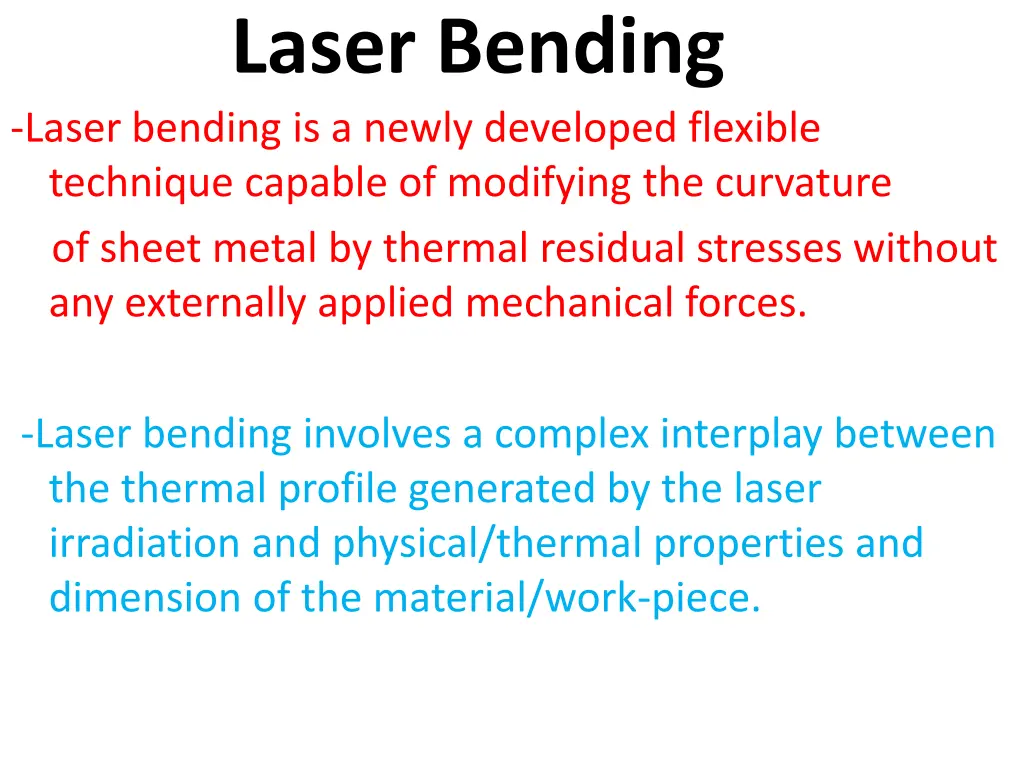 Laser Bending

-Laser bending is a newly developed flexible technique capable of modifying the curvature of sheet metal by thermal residual stresses without any externally applied mechanical forces.

-Laser bending involves a complex interplay between the thermal profile generated by the laser irradiation and physical/thermal properties and dimension of the material/work-piece.